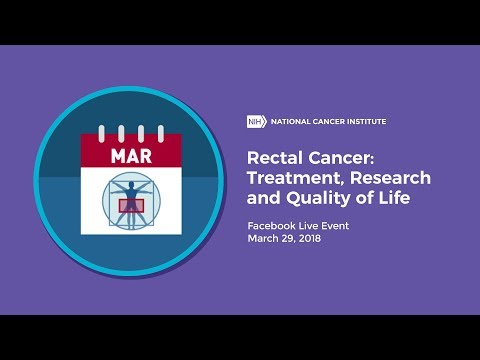 MAR

NIH NATIONAL CANCER INSTITUTE

Rectal Cancer: Treatment, Research and Quality of Life

Facebook Live Event
March 29, 2018